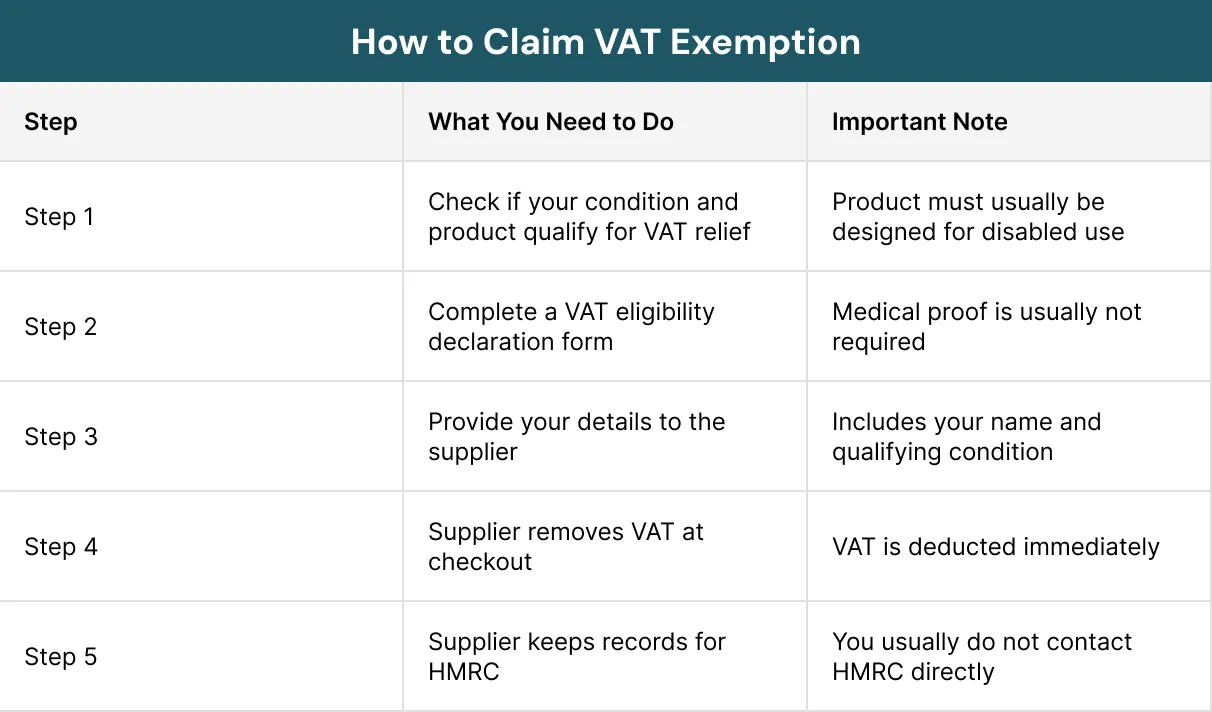 How to Claim VAT Exemption

| Step | What You Need to Do | Important Note |
|---|---|---|
| Step 1 | Check if your condition and product qualify for VAT relief | Product must usually be designed for disabled use |
| Step 2 | Complete a VAT eligibility declaration form | Medical proof is usually not required |
| Step 3 | Provide your details to the supplier | Includes your name and qualifying condition |
| Step 4 | Supplier removes VAT at checkout | VAT is deducted immediately |
| Step 5 | Supplier keeps records for HMRC | You usually do not contact HMRC directly |